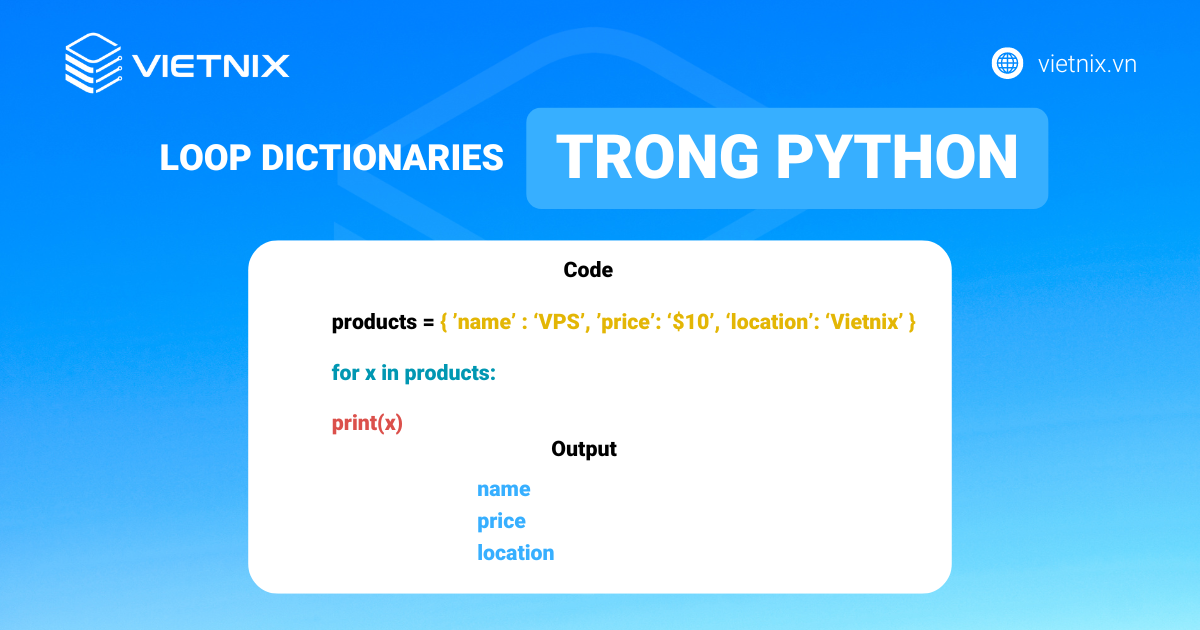 VIETNIX

vietnix.vn

LOOP DICTIONARIES TRONG PYTHON

Code

products = { ’name’ : ‘VPS’, ’price’: ‘$10’, ‘location’: ‘Vietnix’ }

for x in products:

print(x)

Output

name
price
location